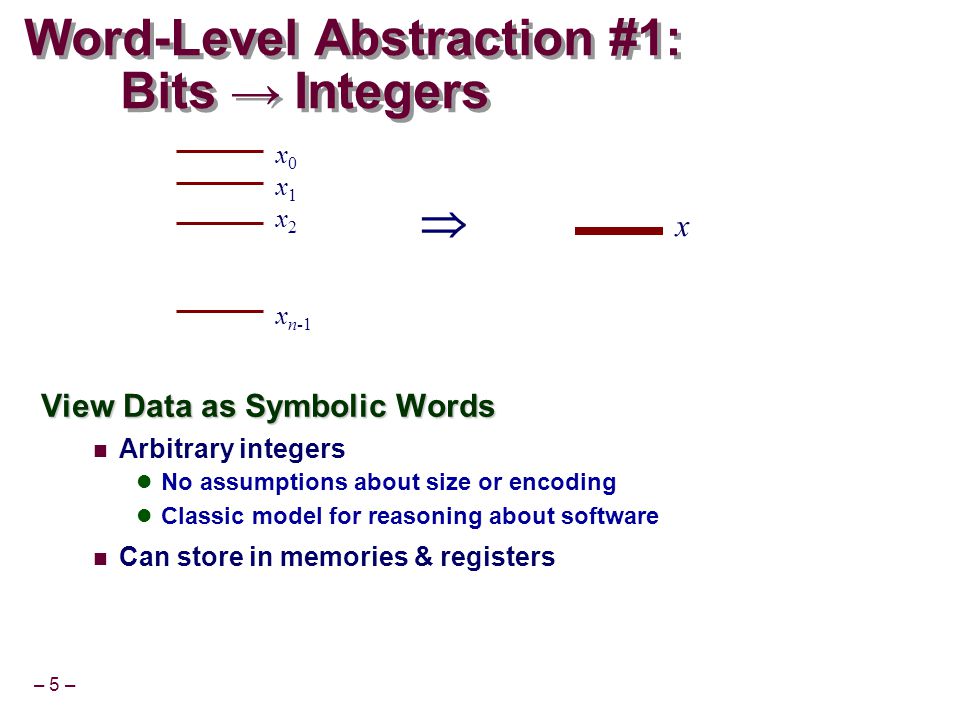 Word-Level Abstraction #1:
Bits → Integers

$x_0$
$x_1$
$x_2$
$x_{n-1}$

$\Rightarrow$

$x$

View Data as Symbolic Words

- Arbitrary integers
  - No assumptions about size or encoding
  - Classic model for reasoning about software
- Can store in memories & registers

– 5 –